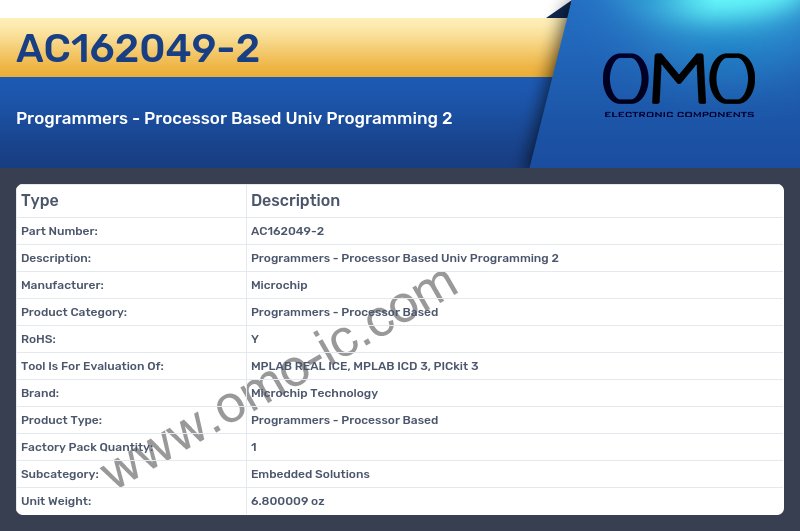 AC162049-2

Programmers - Processor Based Univ Programming 2

OMO
ELECTRONIC COMPONENTS

| Type | Description |
|---|---|
| Part Number: | AC162049-2 |
| Description: | Programmers - Processor Based Univ Programming 2 |
| Manufacturer: | Microchip |
| Product Category: | Programmers - Processor Based |
| RoHS: | Y |
| Tool Is For Evaluation Of: | MPLAB REAL ICE, MPLAB ICD 3, PICkit 3 |
| Brand: | Microchip Technology |
| Product Type: | Programmers - Processor Based |
| Factory Pack Quantity: | 1 |
| Subcategory: | Embedded Solutions |
| Unit Weight: | 6.800009 oz |

www.omo-ic.com